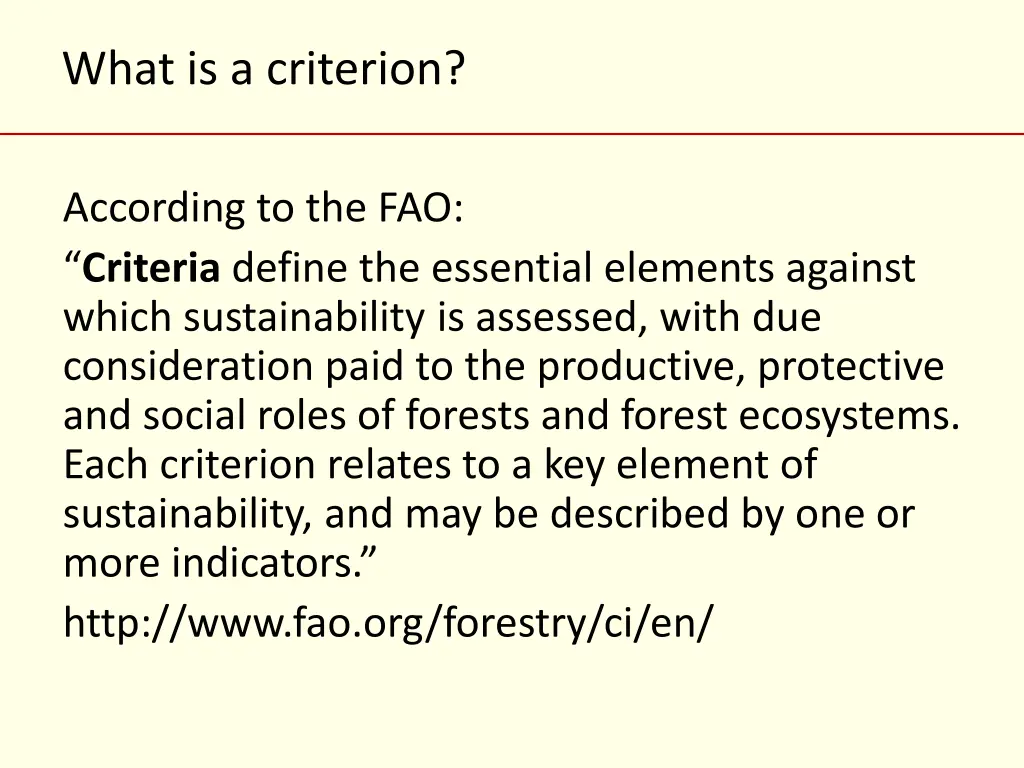 What is a criterion?

According to the FAO:

“Criteria define the essential elements against which sustainability is assessed, with due consideration paid to the productive, protective and social roles of forests and forest ecosystems. Each criterion relates to a key element of sustainability, and may be described by one or more indicators.”

http://www.fao.org/forestry/ci/en/